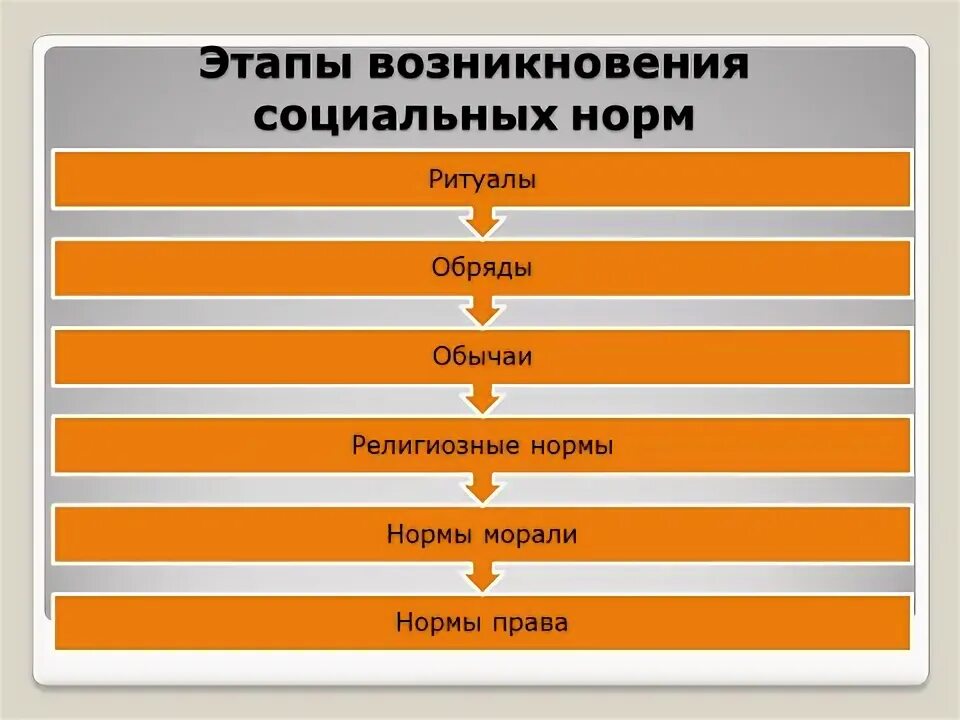 Этапы возникновения социальных норм

Ритуалы

Обряды

Обычаи

Религиозные нормы

Нормы морали

Нормы права